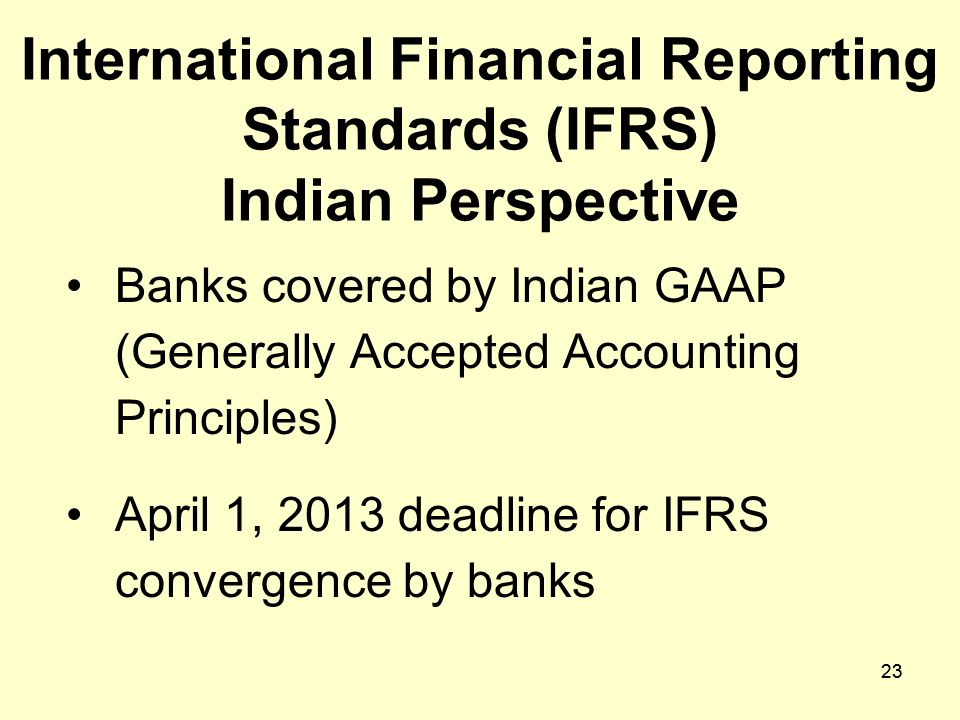 International Financial Reporting Standards (IFRS)
Indian Perspective

• Banks covered by Indian GAAP (Generally Accepted Accounting Principles)

• April 1, 2013 deadline for IFRS convergence by banks

23